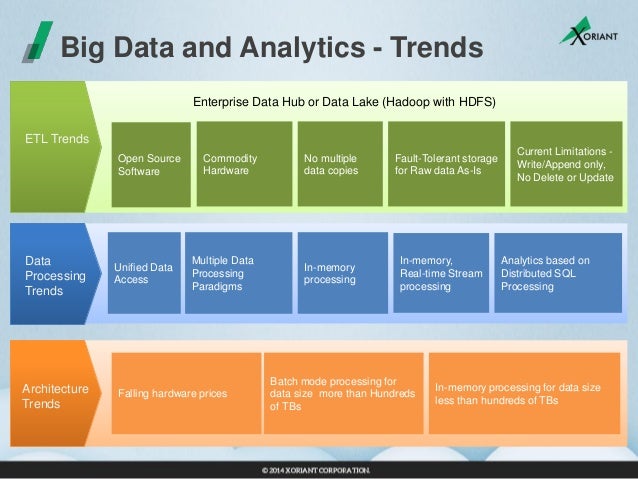 Big Data and Analytics - Trends

XORIANT

ETL Trends

Enterprise Data Hub or Data Lake (Hadoop with HDFS)

Open Source Software

Commodity Hardware

No multiple data copies

Fault-Tolerant storage for Raw data As-Is

Current Limitations - Write/Append only, No Delete or Update

Data Processing Trends

Unified Data Access

Multiple Data Processing Paradigms

In-memory processing

In-memory, Real-time Stream processing

Analytics based on Distributed SQL Processing

Architecture Trends

Falling hardware prices

Batch mode processing for data size more than Hundreds of TBs

In-memory processing for data size less than hundreds of TBs

© 2014 XORIANT CORPORATION.